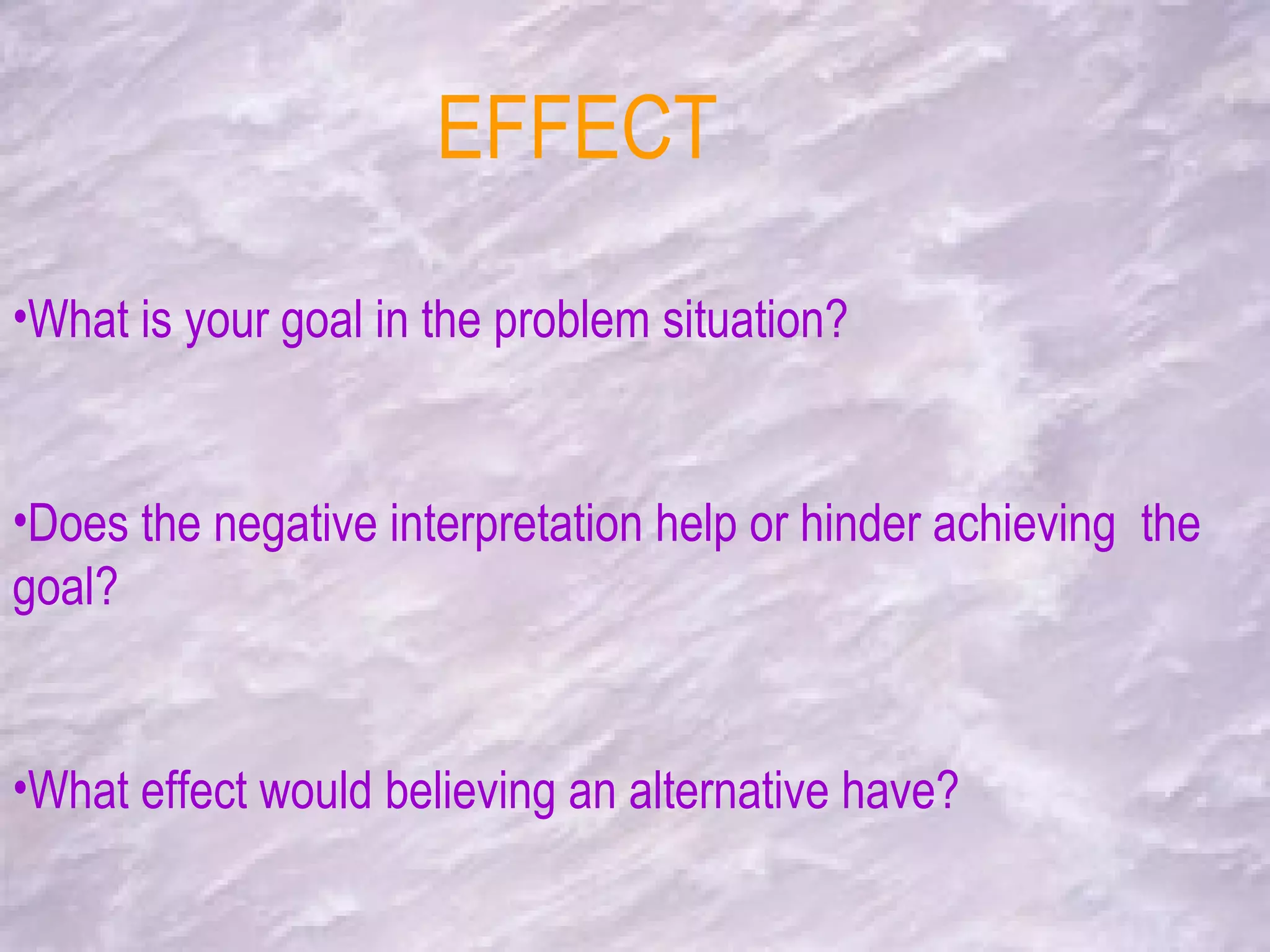 EFFECT

•What is your goal in the problem situation?

•Does the negative interpretation help or hinder achieving the goal?

•What effect would believing an alternative have?